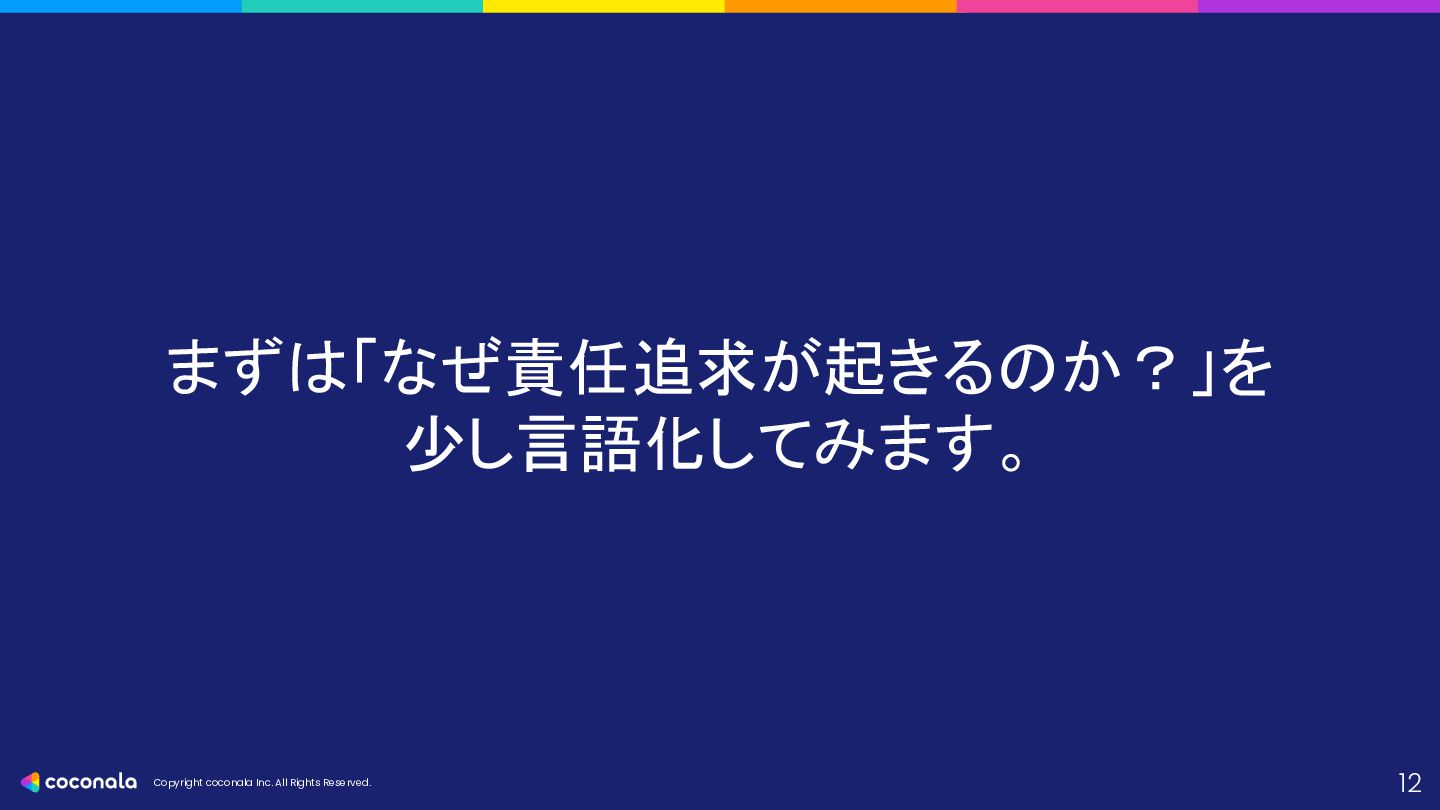 まずは「なぜ責任追求が起きるのか？」を少し言語化してみます。

coconala Copyright coconala Inc. All Rights Reserved.

12